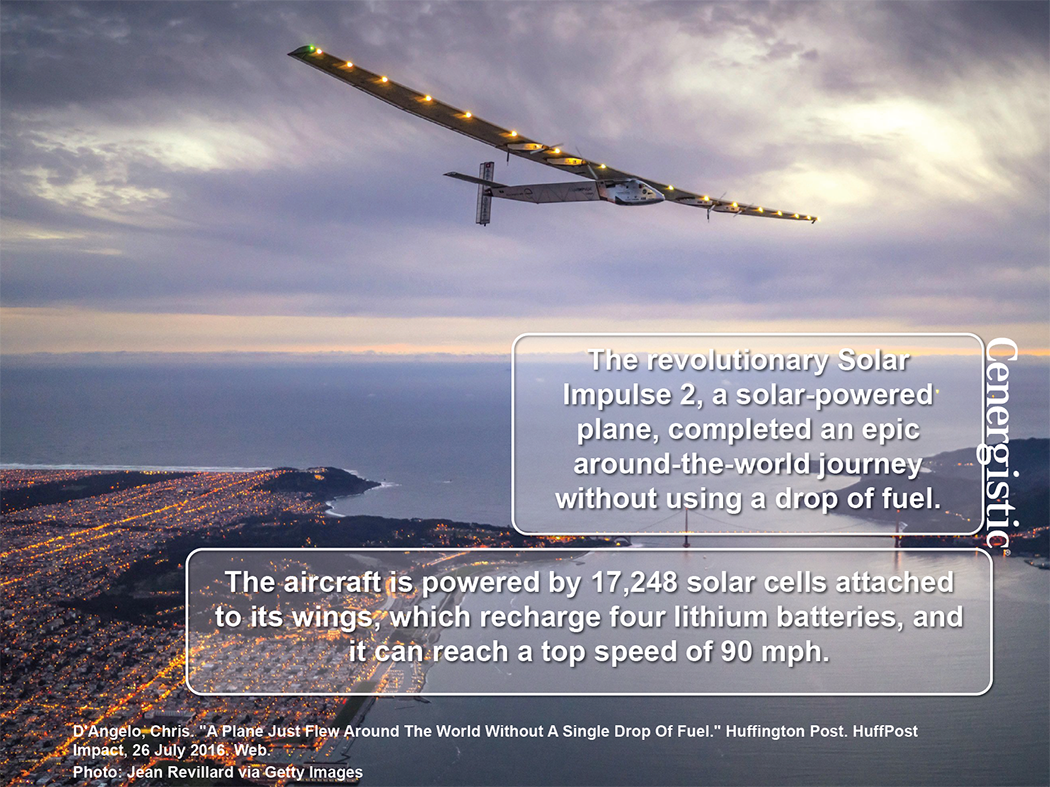 The revolutionary Solar Impulse 2, a solar-powered plane, completed an epic around-the-world journey without using a drop of fuel.

Cenergistic

The aircraft is powered by 17,248 solar cells attached to its wings, which recharge four lithium batteries, and it can reach a top speed of 90 mph.

D'Angelo, Chris. "A Plane Just Flew Around The World Without A Single Drop Of Fuel." Huffington Post. HuffPost Impact, 26 July 2016. Web.
Photo: Jean Revillard via Getty Images